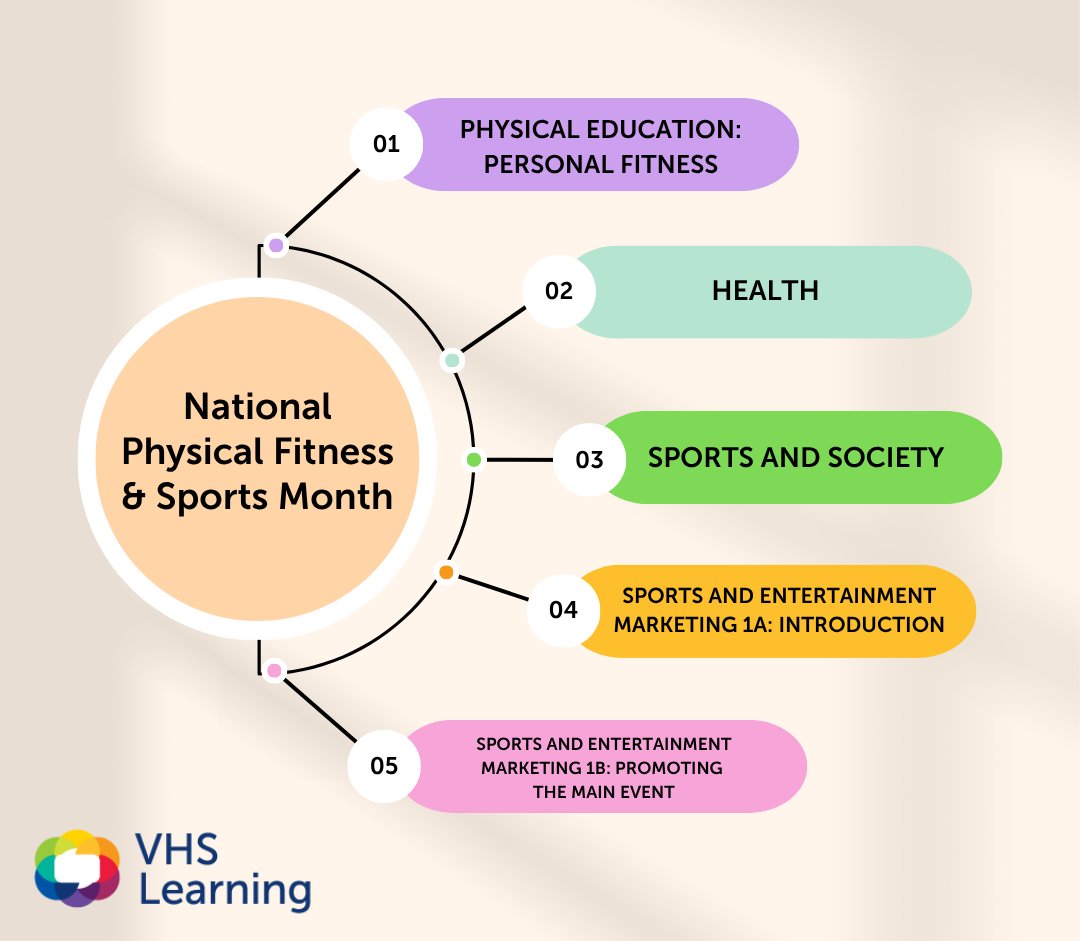 National Physical Fitness & Sports Month

01 PHYSICAL EDUCATION: PERSONAL FITNESS

02 HEALTH

03 SPORTS AND SOCIETY

04 SPORTS AND ENTERTAINMENT MARKETING 1A: INTRODUCTION

05 SPORTS AND ENTERTAINMENT MARKETING 1B: PROMOTING THE MAIN EVENT

VHS Learning